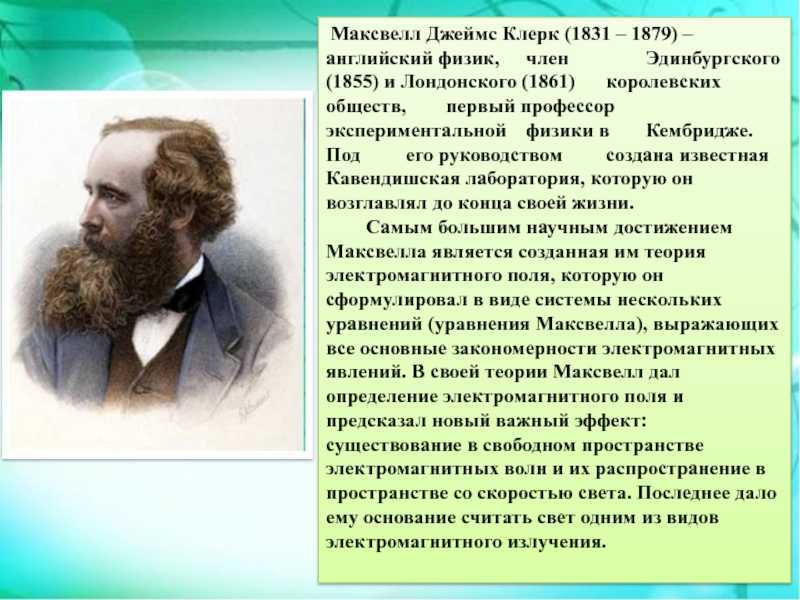 Максвелл Джеймс Клерк (1831 – 1879) – английский физик, член Эдинбургского (1855) и Лондонского (1861) королевских обществ, первый профессор экспериментальной физики в Кембридже. Под его руководством создана известная Кавендишская лаборатория, которую он возглавлял до конца своей жизни.

Самым большим научным достижением Максвелла является созданная им теория электромагнитного поля, которую он сформулировал в виде системы нескольких уравнений (уравнения Максвелла), выражающих все основные закономерности электромагнитных явлений. В своей теории Максвелл дал определение электромагнитного поля и предсказал новый важный эффект: существование в свободном пространстве электромагнитных волн и их распространение в пространстве со скоростью света. Последнее дало ему основание считать свет одним из видов электромагнитного излучения.